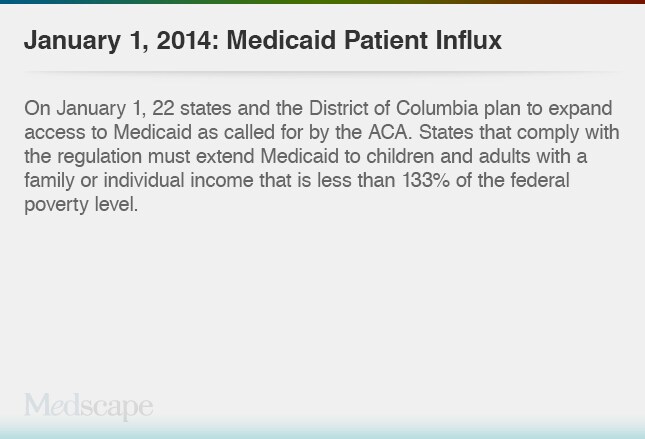 January 1, 2014: Medicaid Patient Influx

On January 1, 22 states and the District of Columbia plan to expand access to Medicaid as called for by the ACA. States that comply with the regulation must extend Medicaid to children and adults with a family or individual income that is less than 133% of the federal poverty level.

Medscape